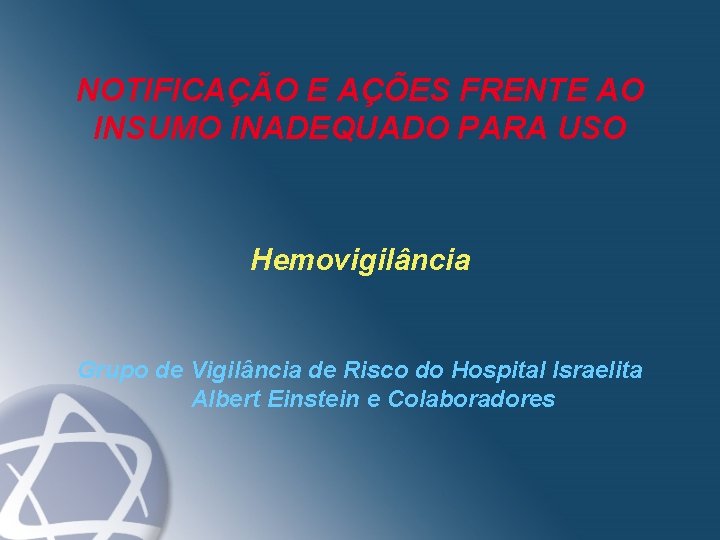 NOTIFICAÇÃO E AÇÕES FRENTE AO INSUMO INADEQUADO PARA USO

Hemovigilância

Grupo de Vigilância de Risco do Hospital Israelita Albert Einstein e Colaboradores